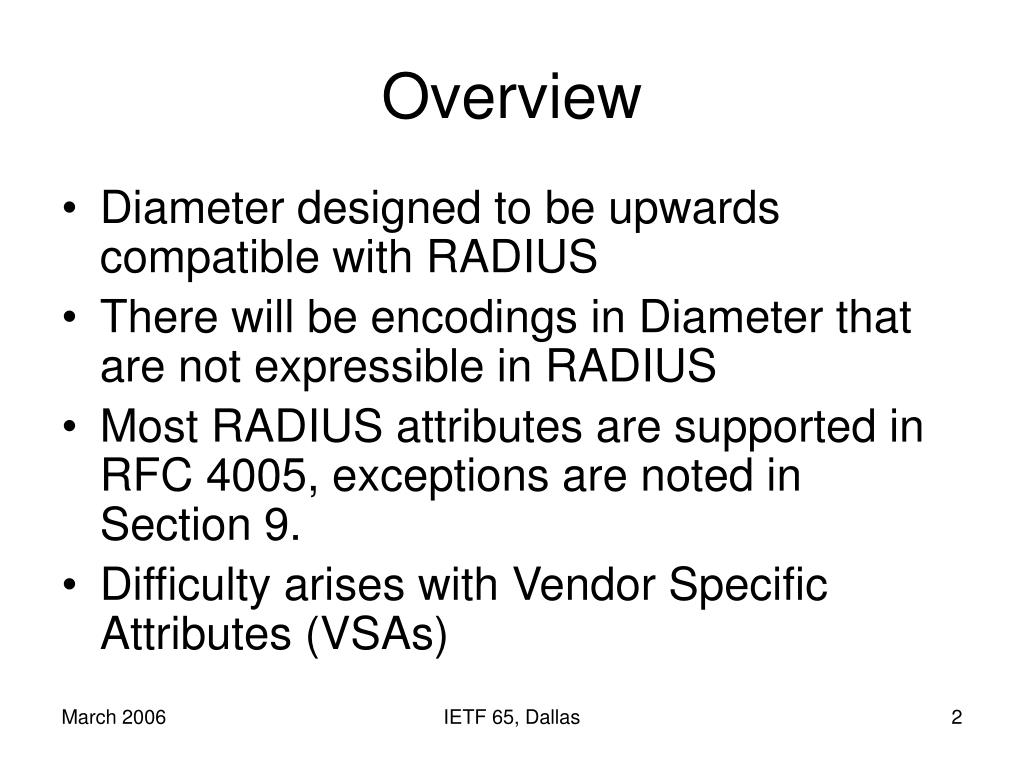 Overview

• Diameter designed to be upwards compatible with RADIUS
• There will be encodings in Diameter that are not expressible in RADIUS
• Most RADIUS attributes are supported in RFC 4005, exceptions are noted in Section 9.
• Difficulty arises with Vendor Specific Attributes (VSAs)

March 2006

IETF 65, Dallas

2